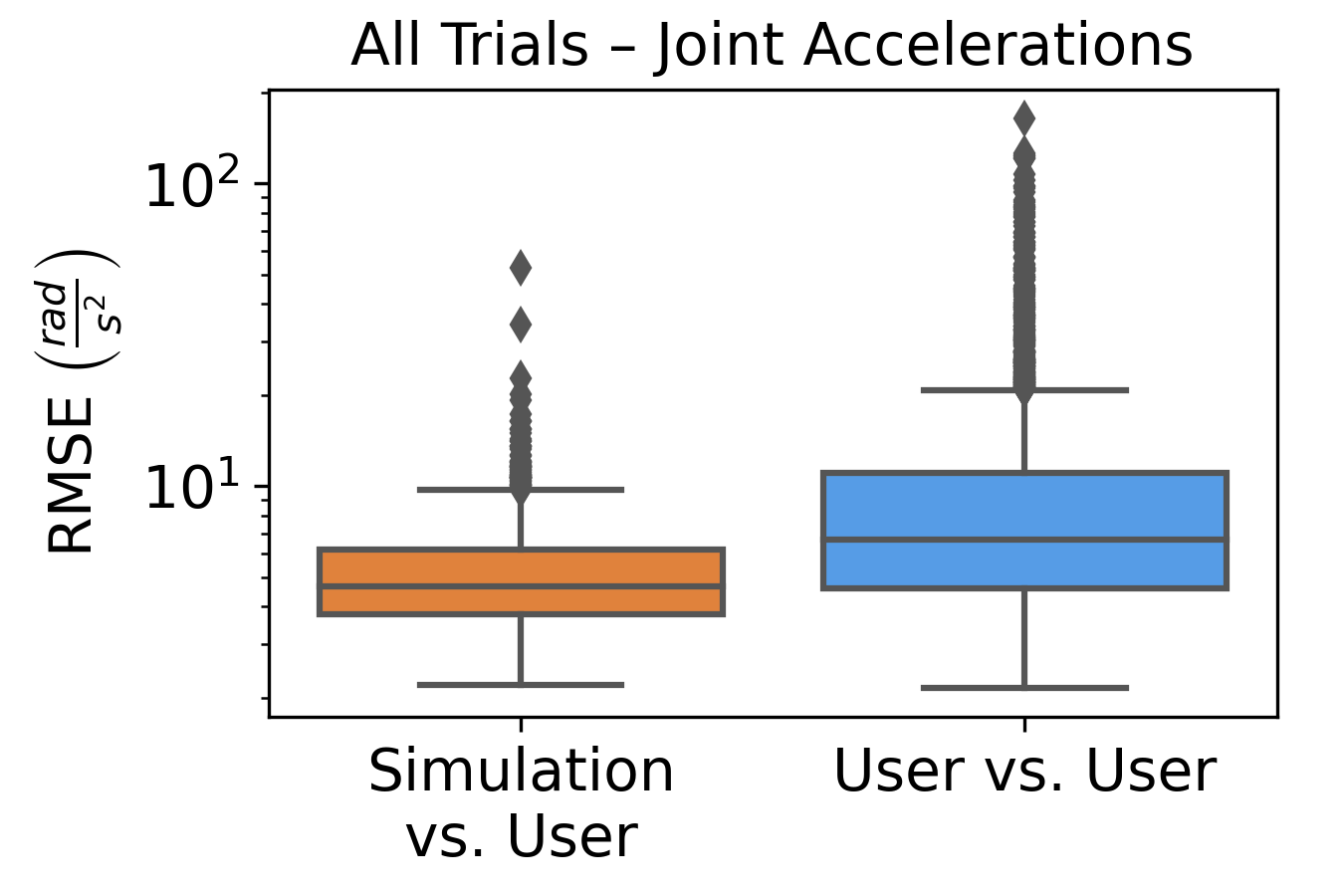 All Trials – Joint Accelerations

RMSE $\left(\frac{rad}{s^2}\right)$

$10^2$

$10^1$

Simulation vs. User

User vs. User